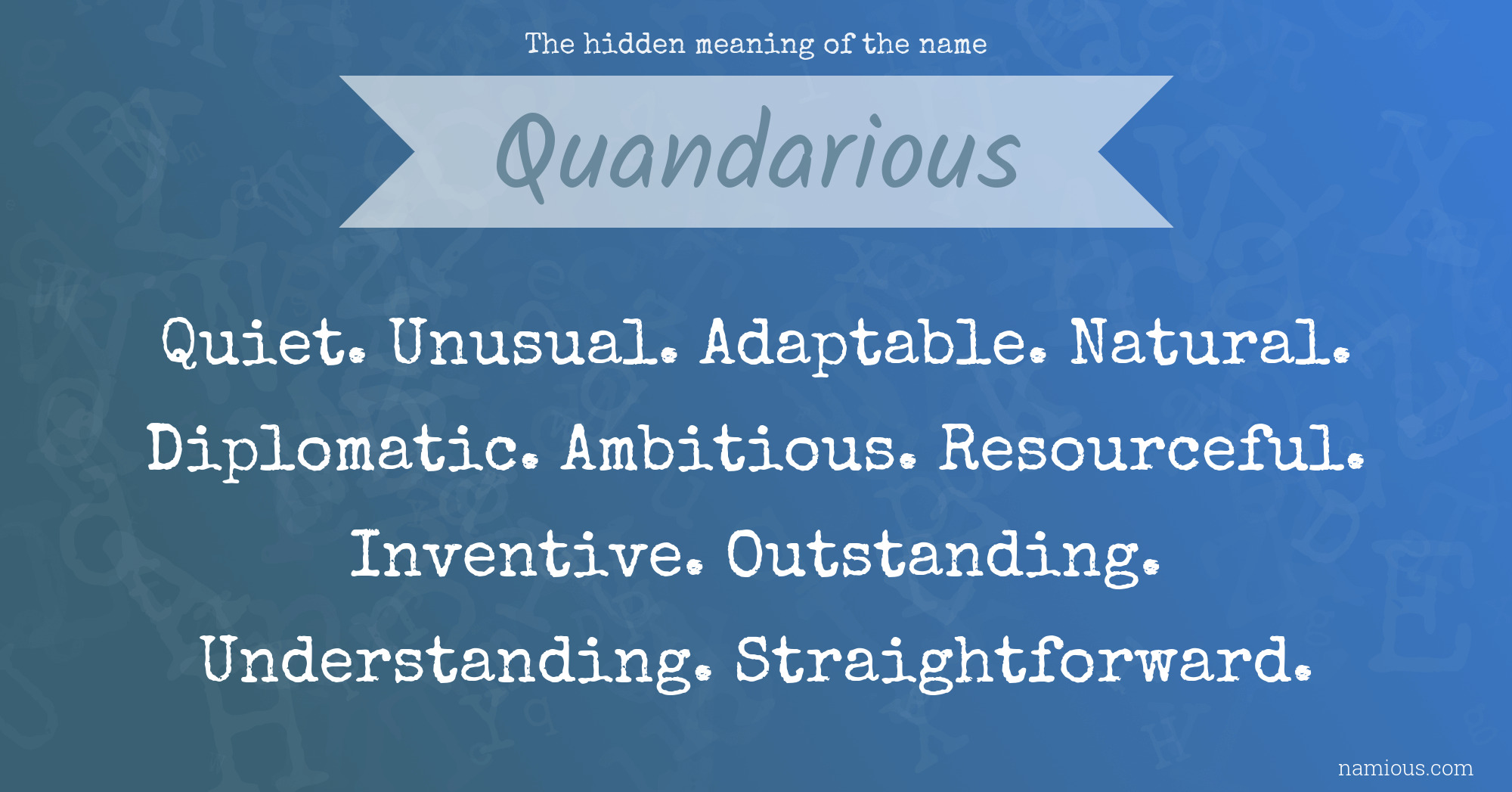 The hidden meaning of the name

Quandarious

Quiet. Unusual. Adaptable. Natural. Diplomatic. Ambitious. Resourceful. Inventive. Outstanding. Understanding. Straightforward.

namious.com